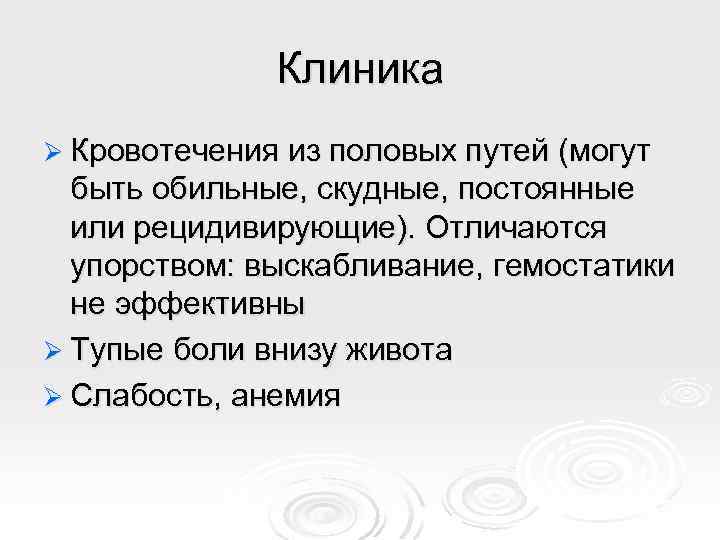 Клиника

➢ Кровотечения из половых путей (могут быть обильные, скудные, постоянные или рецидивирующие). Отличаются упорством: выскабливание, гемостатики не эффективны

➢ Тупые боли внизу живота

➢ Слабость, анемия